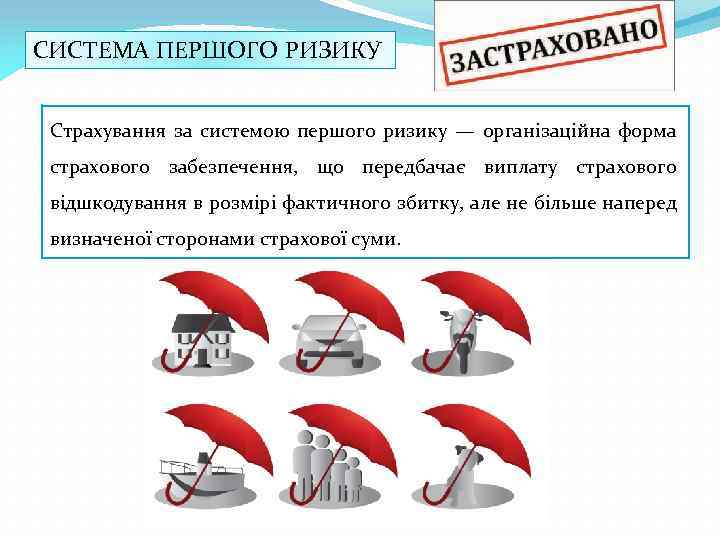 СИСТЕМА ПЕРШОГО РИЗИКУ

ЗАСТРАХОВАНО

Страхування за системою першого ризику — організаційна форма страхового забезпечення, що передбачає виплату страхового відшкодування в розмірі фактичного збитку, але не більше наперед визначеної сторонами страхової суми.